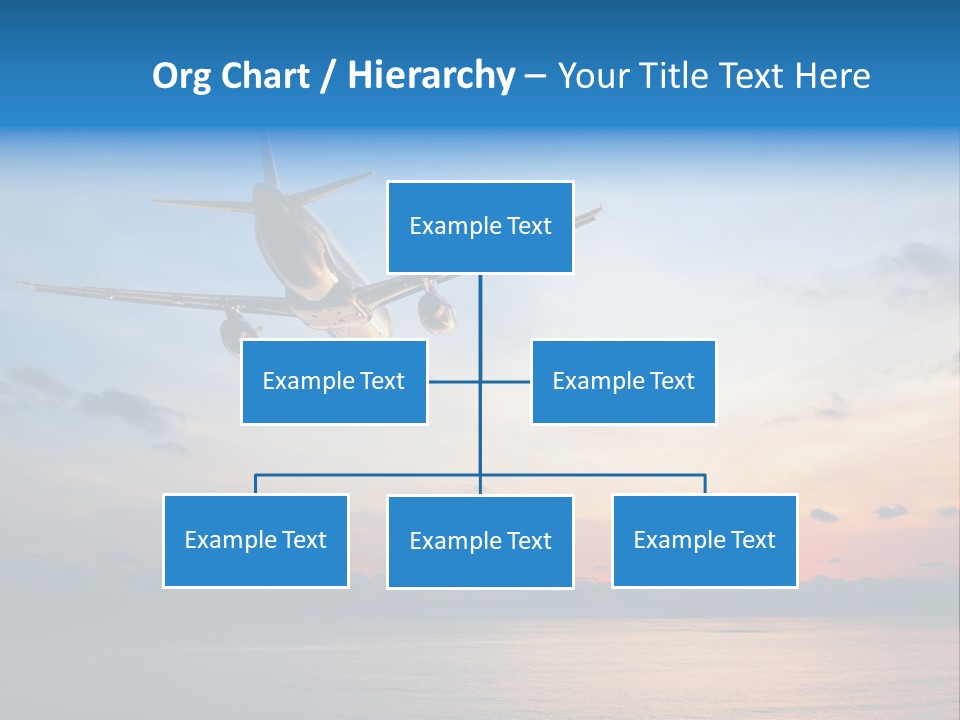 Org Chart / Hierarchy – Your Title Text Here

Example Text

Example Text

Example Text

Example Text

Example Text

Example Text